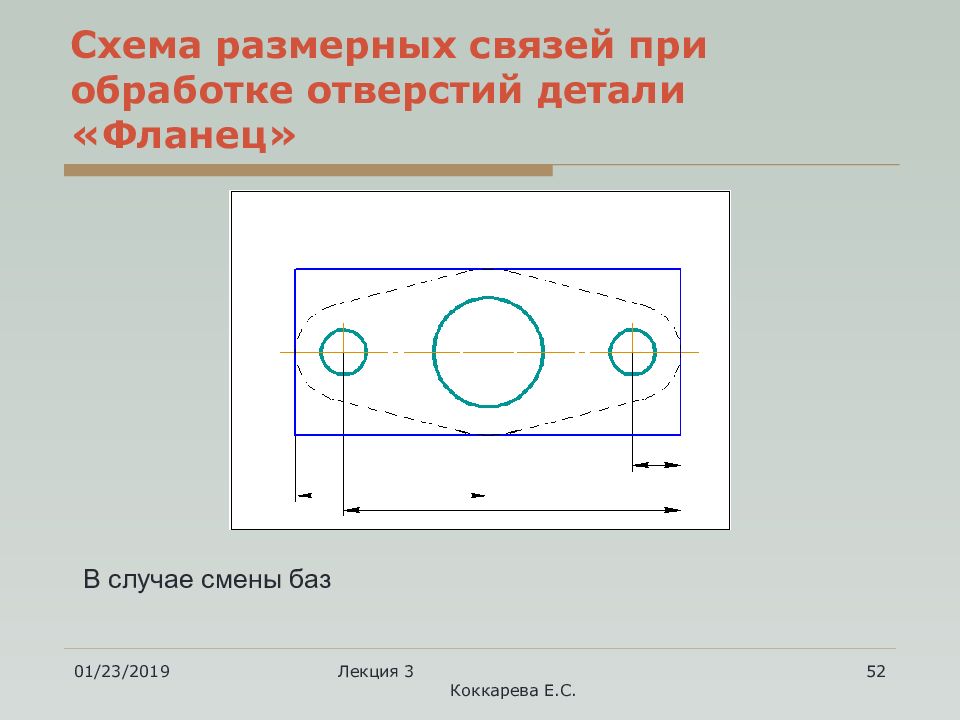 Схема размерных связей при обработке отверстий детали «Фланец»

В случае смены баз

01/23/2019

Лекция 3
Коккарева Е.С.

52